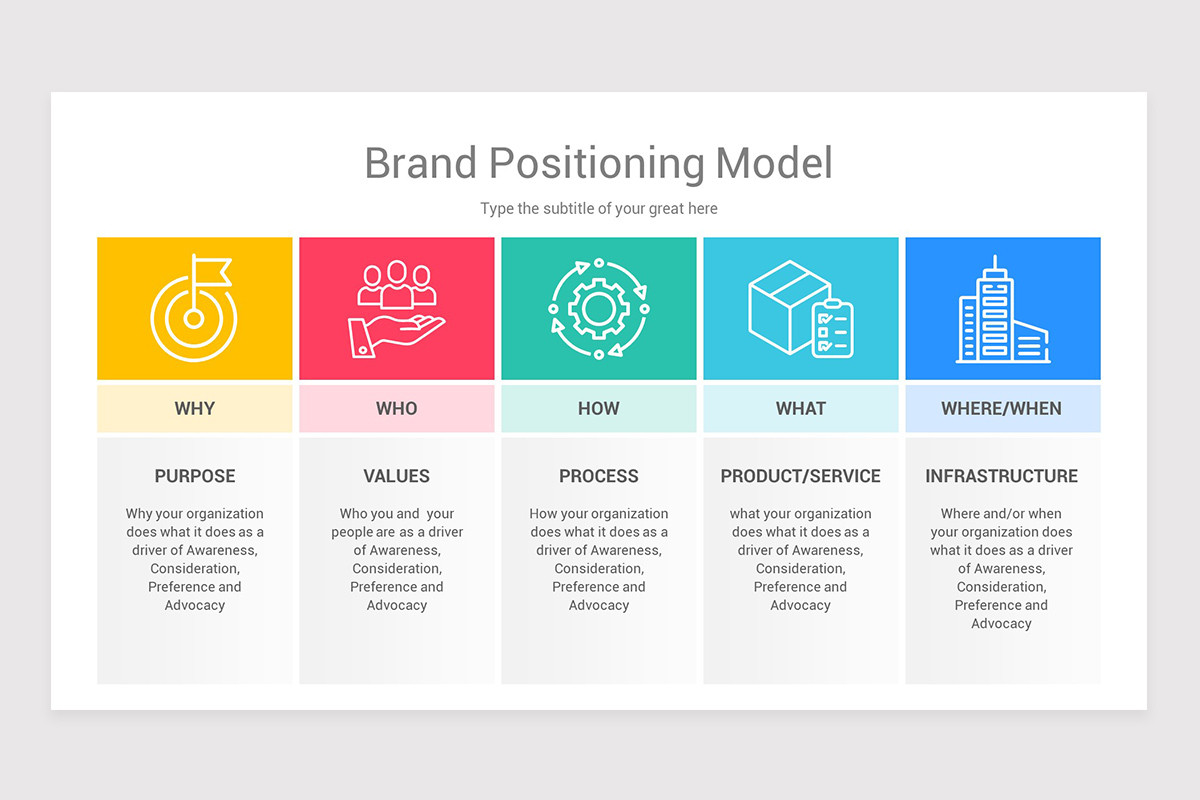 Brand Positioning Model

Type the subtitle of your great here

WHY

PURPOSE

Why your organization does what it does as a driver of Awareness, Consideration, Preference and Advocacy

WHO

VALUES

Who you and your people are as a driver of Awareness, Consideration, Preference and Advocacy

HOW

PROCESS

How your organization does what it does as a driver of Awareness, Consideration, Preference and Advocacy

WHAT

PRODUCT/SERVICE

what your organization does what it does as a driver of Awareness, Consideration, Preference and Advocacy

WHERE/WHEN

INFRASTRUCTURE

Where and/or when your organization does what it does as a driver of Awareness, Consideration, Preference and Advocacy